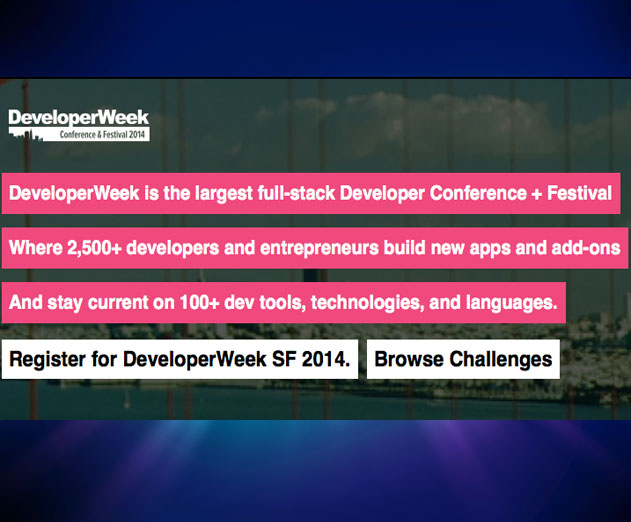 DeveloperWeek
Conference & Festival 2014

DeveloperWeek is the largest full-stack Developer Conference + Festival

Where 2,500+ developers and entrepreneurs build new apps and add-ons

And stay current on 100+ dev tools, technologies, and languages.

Register for DeveloperWeek SF 2014.

Browse Challenges